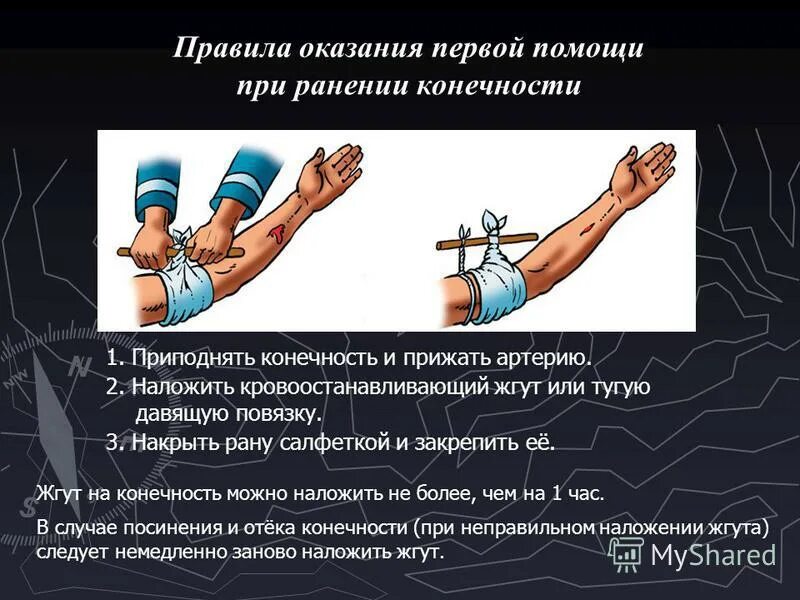 Правила оказания первой помощи при ранении конечности

1. Приподнять конечность и прижать артерию.
2. Наложить кровоостанавливающий жгут или тугую давящую повязку.
3. Накрыть рану салфеткой и закрепить её.

Жгут на конечность можно наложить не более, чем на 1 час.

В случае посинения и отёка конечности (при неправильном наложении жгута) следует немедленно заново наложить жгут.

MyShared